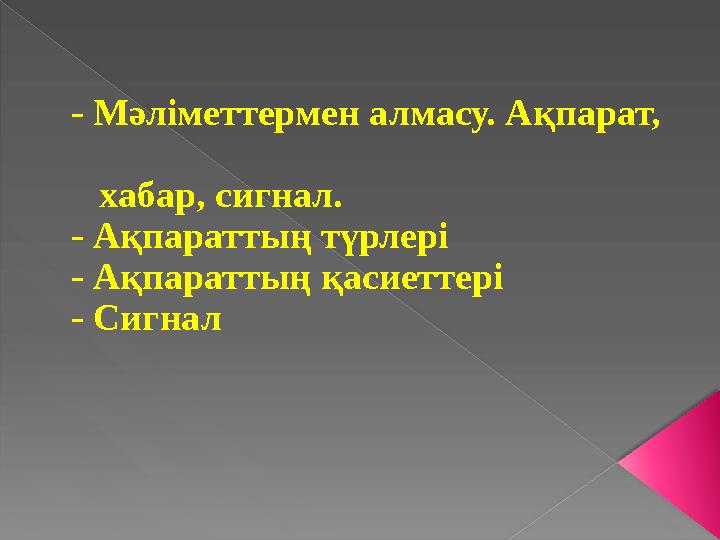 - Мәліметтермен алмасу. Ақпарат,

хабар, сигнал.
- Ақпараттың түрлері
- Ақпараттың қасиеттері
- Сигнал